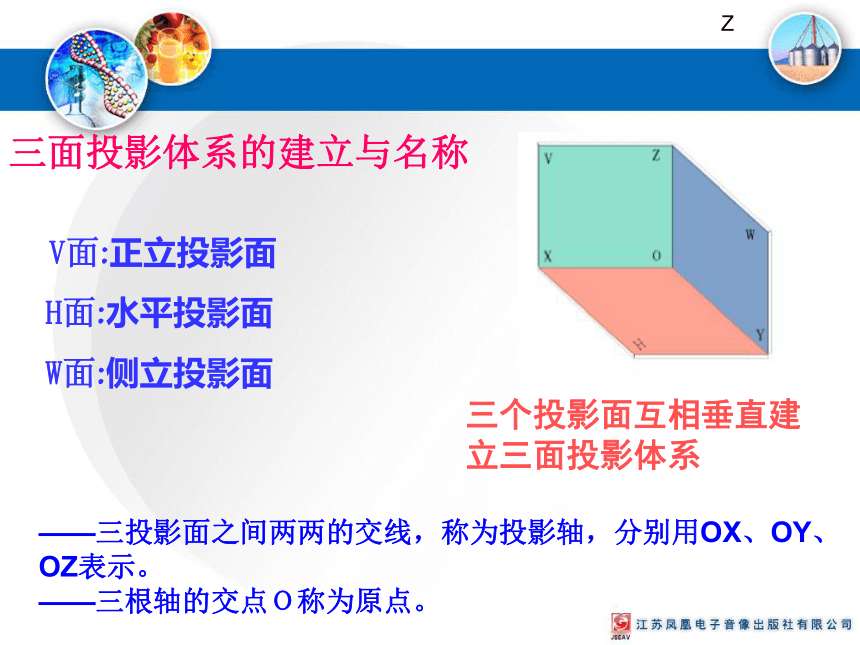 Z

三面投影体系的建立与名称

V面:正立投影面

H面:水平投影面

W面:侧立投影面

V

Z

W

X

O

H

Y

三个投影面互相垂直建立三面投影体系

——三投影面之间两两的交线，称为投影轴，分别用OX、OY、OZ表示。
——三根轴的交点O称为原点。

JSEAV 江苏凤凰电子音像出版社有限公司